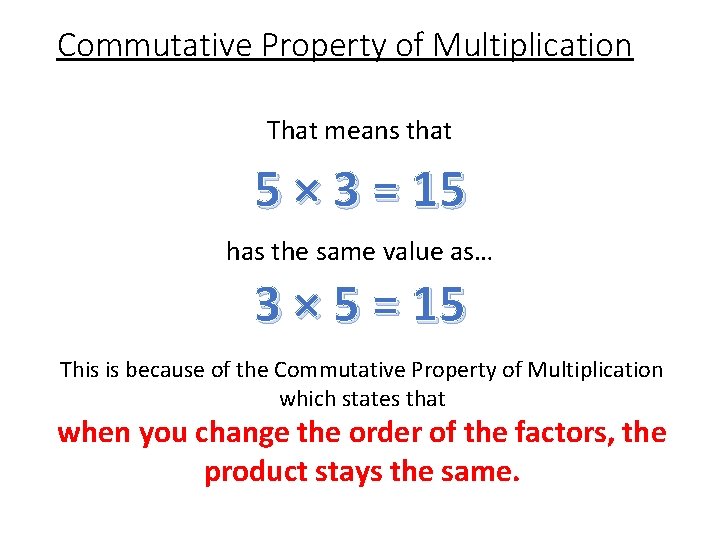 Commutative Property of Multiplication

That means that

$5 \times 3 = 15$

has the same value as…

$3 \times 5 = 15$

This is because of the Commutative Property of Multiplication which states that

when you change the order of the factors, the product stays the same.